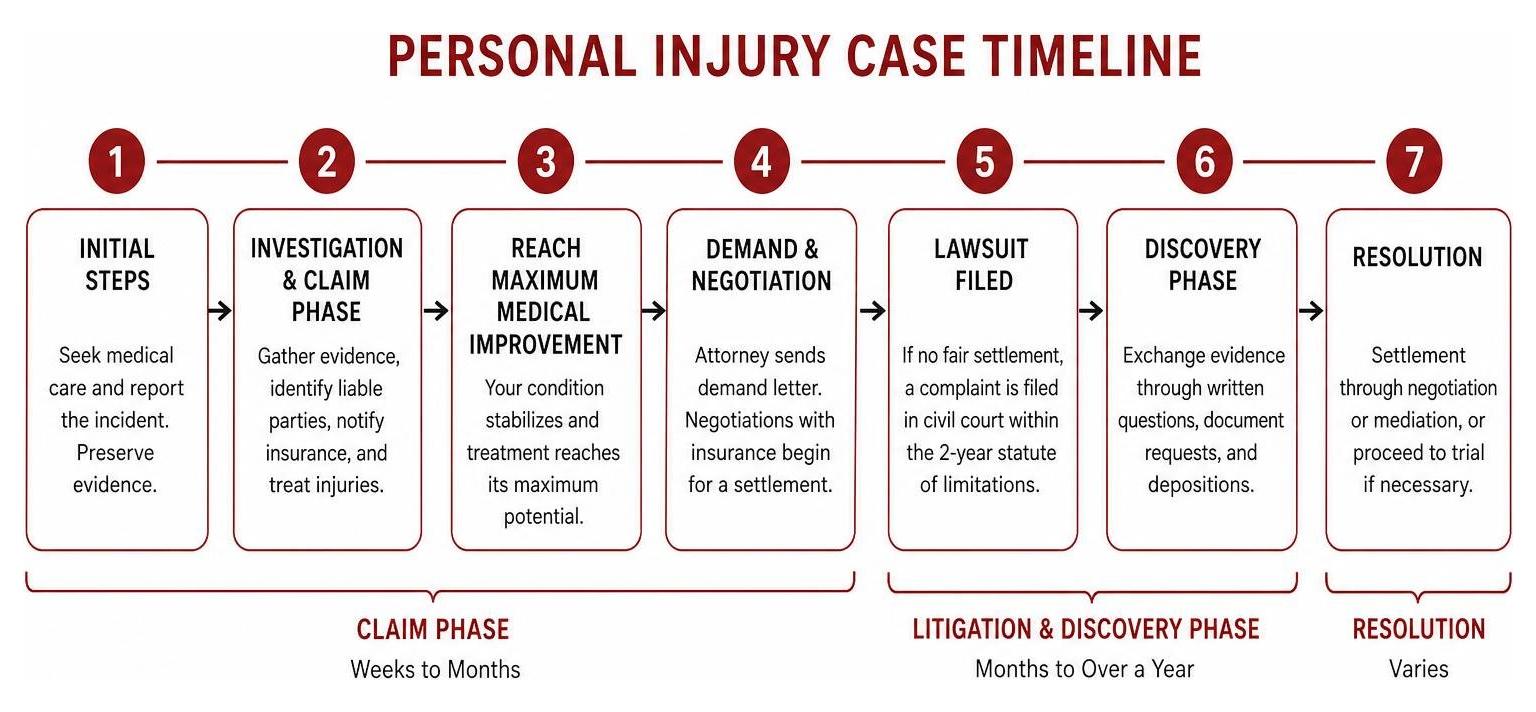 PERSONAL INJURY CASE TIMELINE

1

INITIAL STEPS

Seek medical care and report the incident. Preserve evidence.

2

INVESTIGATION & CLAIM PHASE

Gather evidence, identify liable parties, notify insurance, and treat injuries.

3

REACH MAXIMUM MEDICAL IMPROVEMENT

Your condition stabilizes and treatment reaches its maximum potential.

4

DEMAND & NEGOTIATION

Attorney sends demand letter. Negotiations with insurance begin for a settlement.

5

LAWSUIT FILED

If no fair settlement, a complaint is filed in civil court within the 2-year statute of limitations.

6

DISCOVERY PHASE

Exchange evidence through written questions, document requests, and depositions.

7

RESOLUTION

Settlement through negotiation or mediation, or proceed to trial if necessary.

CLAIM PHASE
Weeks to Months

LITIGATION & DISCOVERY PHASE
Months to Over a Year

RESOLUTION
Varies